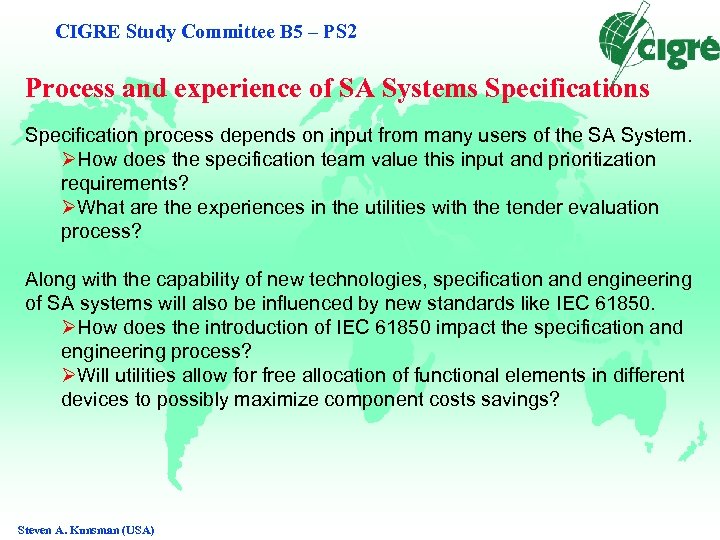 CIGRE Study Committee B5 – PS2

cigré

Process and experience of SA Systems Specifications

Specification process depends on input from many users of the SA System.
➢How does the specification team value this input and prioritization requirements?
➢What are the experiences in the utilities with the tender evaluation process?

Along with the capability of new technologies, specification and engineering of SA systems will also be influenced by new standards like IEC 61850.
➢How does the introduction of IEC 61850 impact the specification and engineering process?
➢Will utilities allow for free allocation of functional elements in different devices to possibly maximize component costs savings?

Steven A. Kunsman (USA)